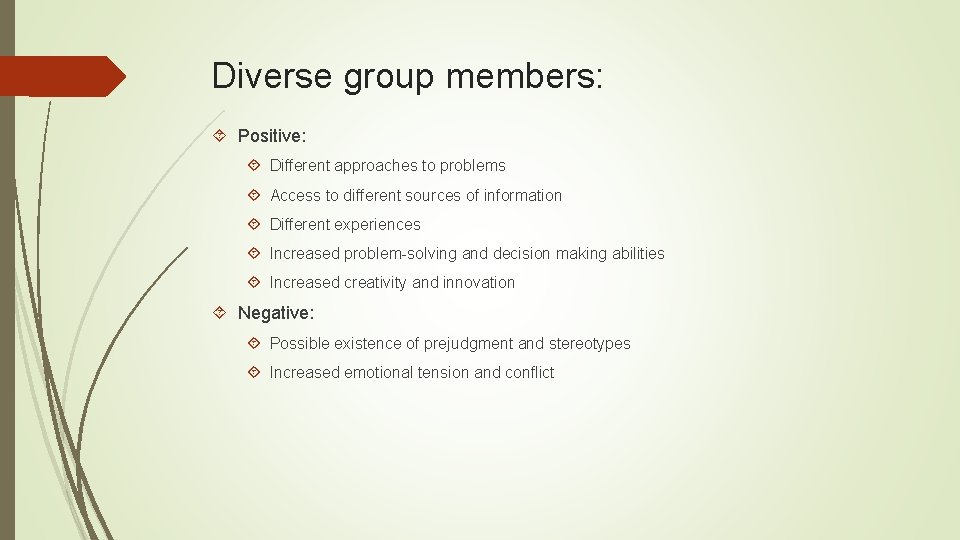 Diverse group members:

Positive:

Different approaches to problems

Access to different sources of information

Different experiences

Increased problem-solving and decision making abilities

Increased creativity and innovation

Negative:

Possible existence of prejudgment and stereotypes

Increased emotional tension and conflict